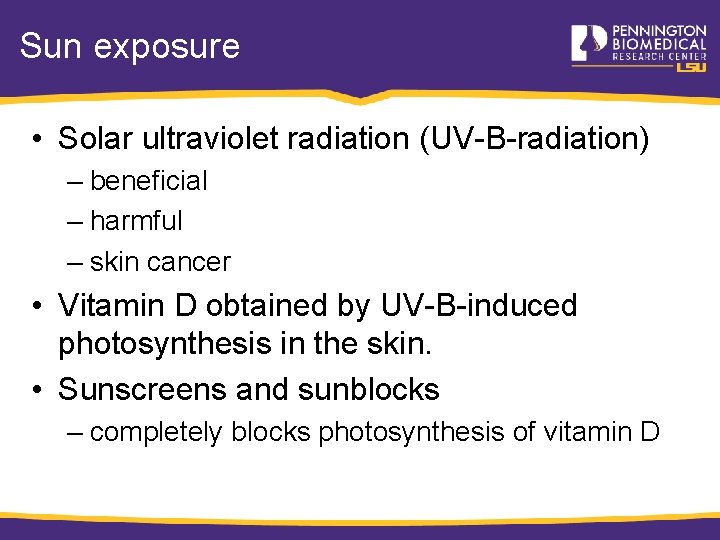 Sun exposure

PENNINGTON BIOMEDICAL RESEARCH CENTER LSU

• Solar ultraviolet radiation (UV-B-radiation)
– beneficial
– harmful
– skin cancer
• Vitamin D obtained by UV-B-induced photosynthesis in the skin.
• Sunscreens and sunblocks
– completely blocks photosynthesis of vitamin D